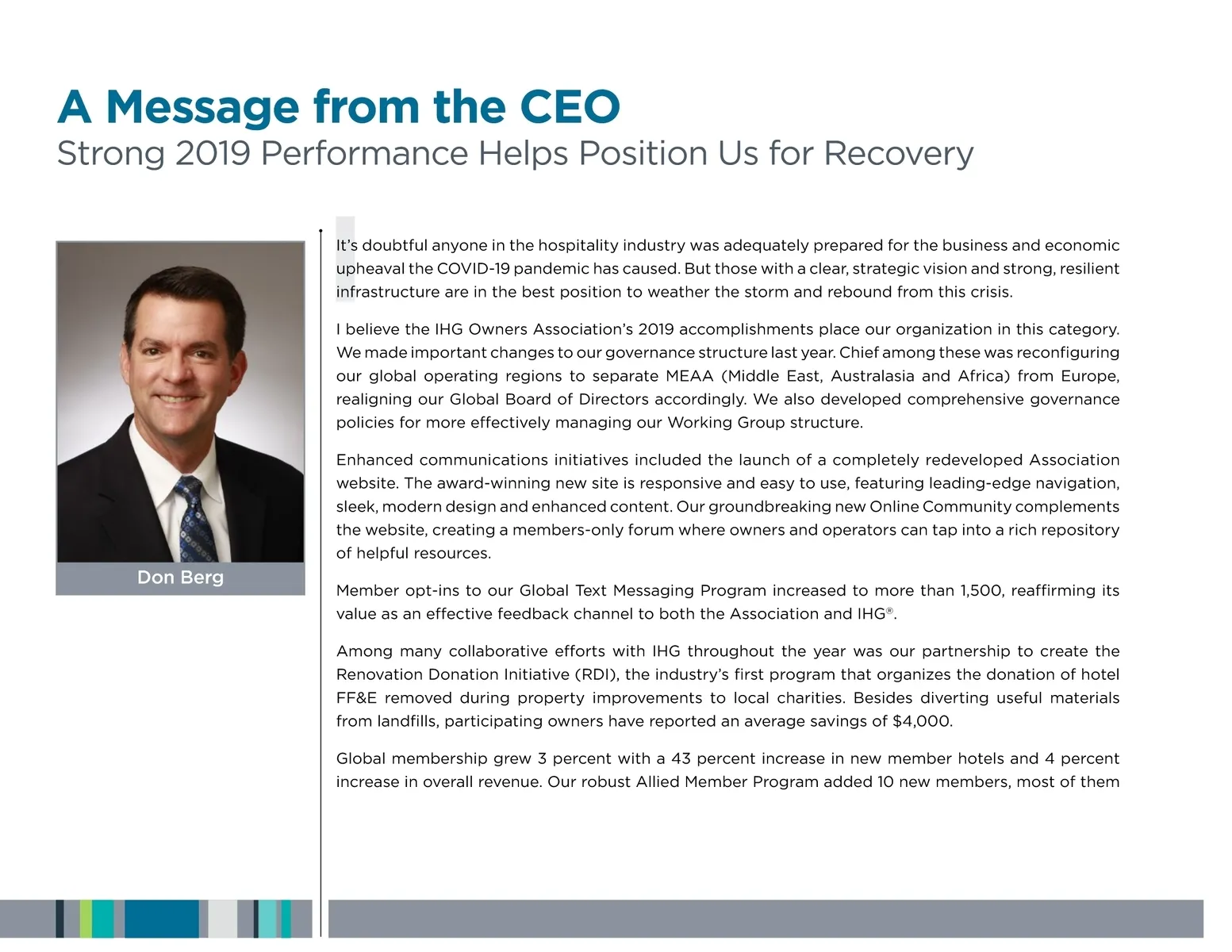 A Message from the CEO
Strong 2019 Performance Helps Position Us for Recovery

Don Berg

It's doubtful anyone in the hospitality industry was adequately prepared for the business and economic upheaval the COVID-19 pandemic has caused. But those with a clear, strategic vision and strong, resilient infrastructure are in the best position to weather the storm and rebound from this crisis.

I believe the IHG Owners Association's 2019 accomplishments place our organization in this category. We made important changes to our governance structure last year. Chief among these was reconfiguring our global operating regions to separate MEAA (Middle East, Australasia and Africa) from Europe, realigning our Global Board of Directors accordingly. We also developed comprehensive governance policies for more effectively managing our Working Group structure.

Enhanced communications initiatives included the launch of a completely redeveloped Association website. The award-winning new site is responsive and easy to use, featuring leading-edge navigation, sleek, modern design and enhanced content. Our groundbreaking new Online Community complements the website, creating a members-only forum where owners and operators can tap into a rich repository of helpful resources.

Member opt-ins to our Global Text Messaging Program increased to more than 1,500, reaffirming its value as an effective feedback channel to both the Association and IHG®.

Among many collaborative efforts with IHG throughout the year was our partnership to create the Renovation Donation Initiative (RDI), the industry's first program that organizes the donation of hotel FF&E removed during property improvements to local charities. Besides diverting useful materials from landfills, participating owners have reported an average savings of $4,000.

Global membership grew 3 percent with a 43 percent increase in new member hotels and 4 percent increase in overall revenue. Our robust Allied Member Program added 10 new members, most of them